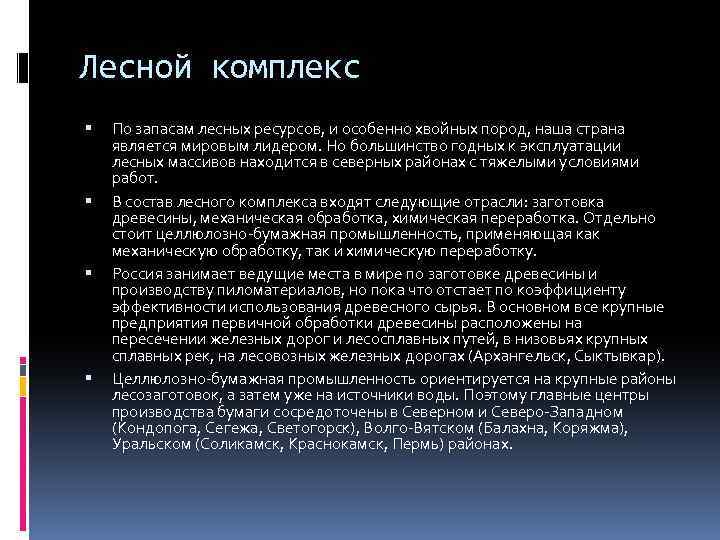 Лесной комплекс

▪ По запасам лесных ресурсов, и особенно хвойных пород, наша страна является мировым лидером. Но большинство годных к эксплуатации лесных массивов находится в северных районах с тяжелыми условиями работ.

▪ В состав лесного комплекса входят следующие отрасли: заготовка древесины, механическая обработка, химическая переработка. Отдельно стоит целлюлозно-бумажная промышленность, применяющая как механическую обработку, так и химическую переработку.

▪ Россия занимает ведущие места в мире по заготовке древесины и производству пиломатериалов, но пока что отстает по коэффициенту эффективности использования древесного сырья. В основном все крупные предприятия первичной обработки древесины расположены на пересечении железных дорог и лесосплавных путей, в низовьях крупных сплавных рек, на лесовозных железных дорогах (Архангельск, Сыктывкар).

▪ Целлюлозно-бумажная промышленность ориентируется на крупные районы лесозаготовок, а затем уже на источники воды. Поэтому главные центры производства бумаги сосредоточены в Северном и Северо-Западном (Кондопога, Сегежа, Светогорск), Волго-Вятском (Балахна, Коряжма), Уральском (Соликамск, Краснокамск, Пермь) районах.